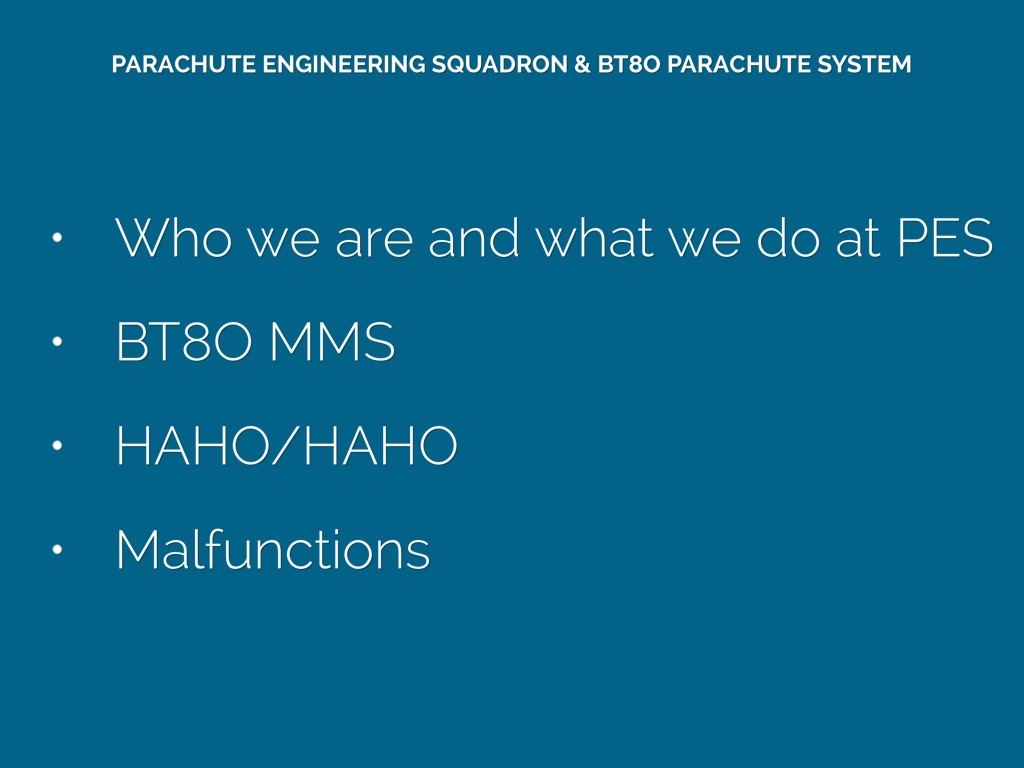 PARACHUTE ENGINEERING SQUADRON & BT80 PARACHUTE SYSTEM

• Who we are and what we do at PES

• BT80 MMS

• HAHO/HAHO

• Malfunctions